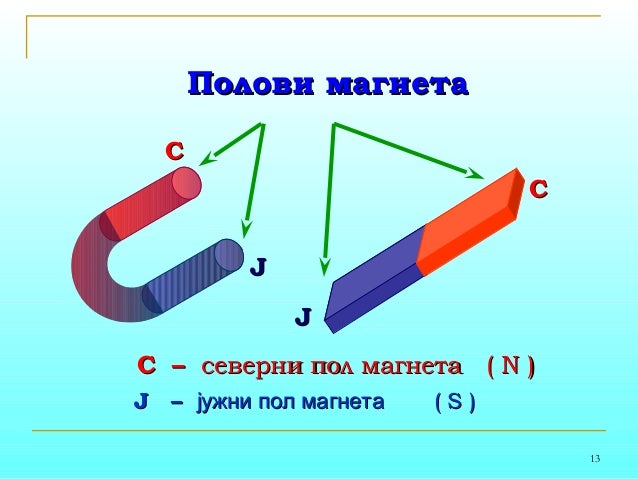 Полови магнета

С

Ј

С

Ј

С – северни пол магнета ( N )

Ј – јужни пол магнета ( S )

13